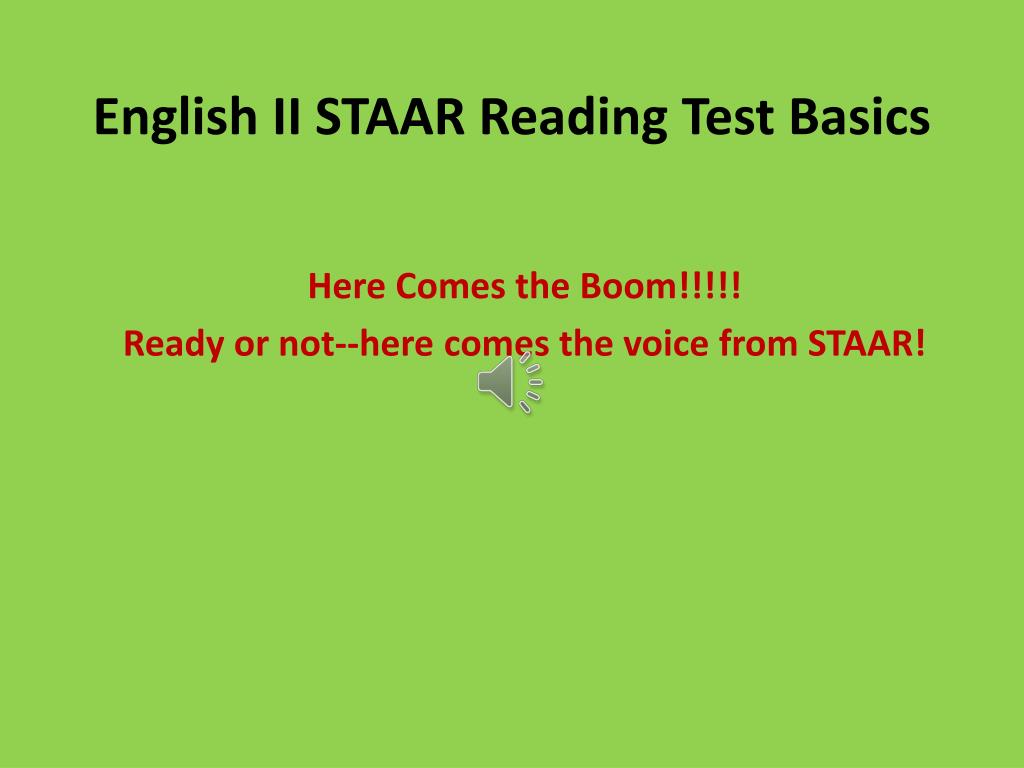 English II STAAR Reading Test Basics

Here Comes the Boom!!!!!

Ready or not--here comes the voice from STAAR!